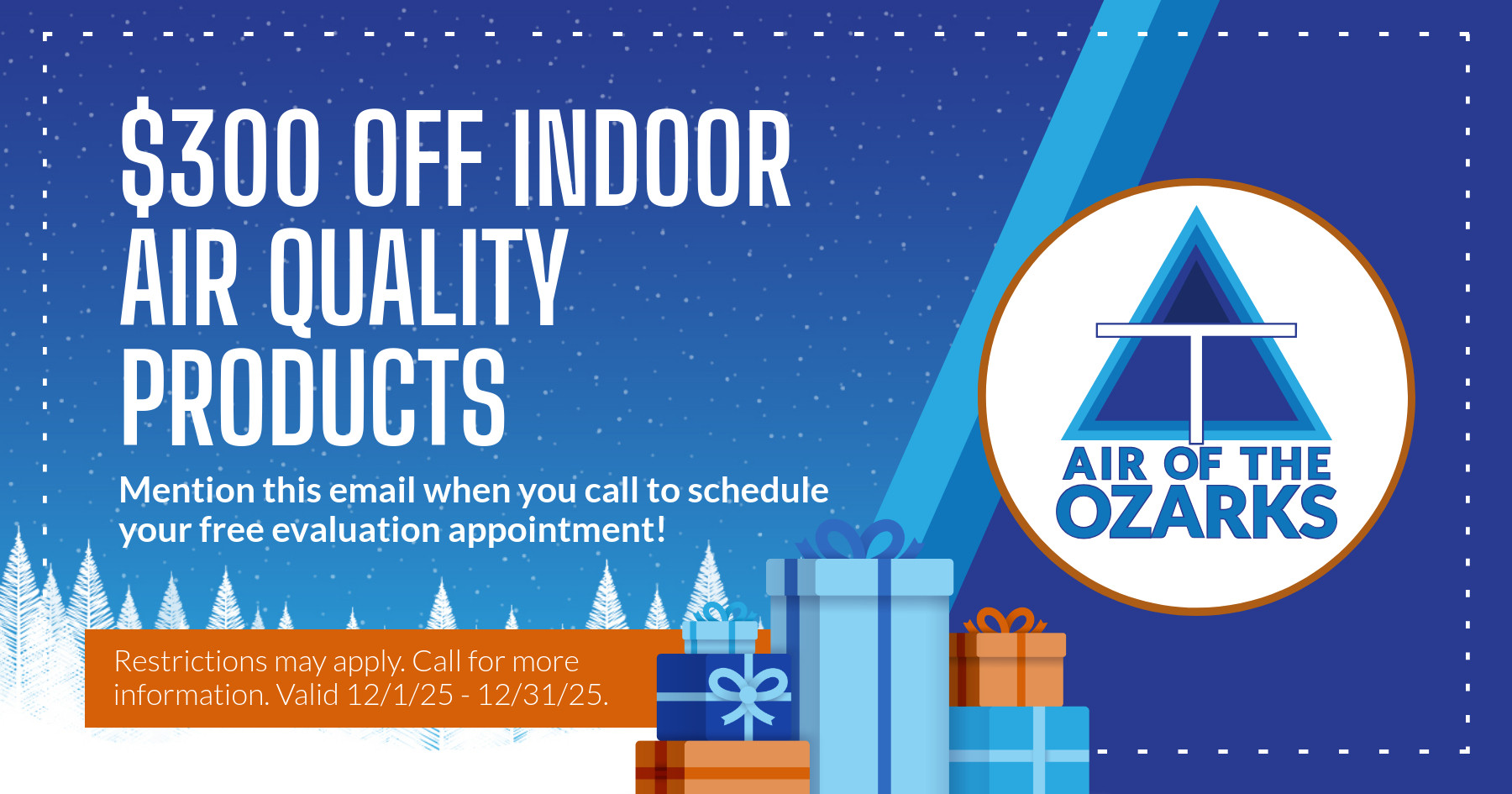 $300 OFF INDOOR AIR QUALITY PRODUCTS

Mention this email when you call to schedule your free evaluation appointment!

Restrictions may apply. Call for more information. Valid 12/1/25 - 12/31/25.

AIR OF THE OZARKS